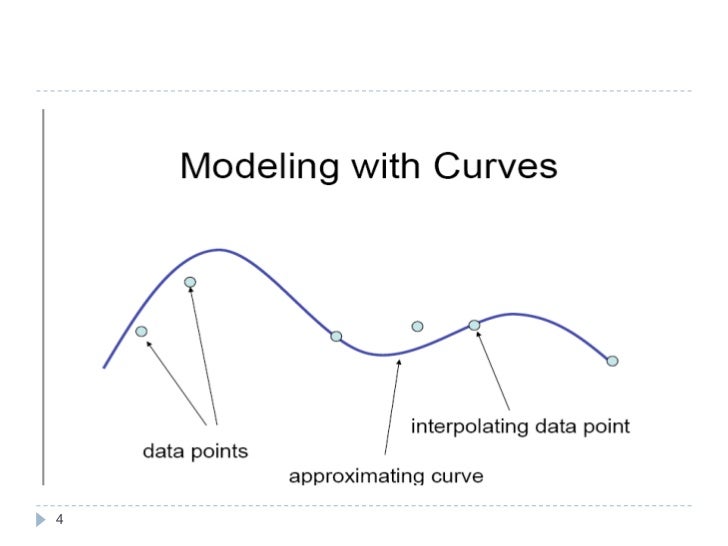 Modeling with Curves

data points

interpolating data point

approximating curve

4